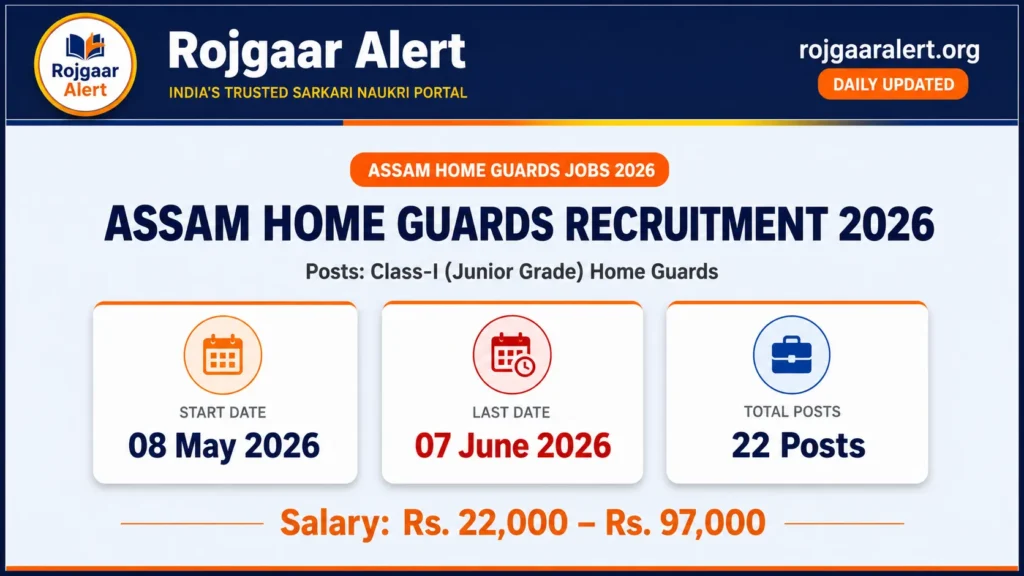 Rojgaar Alert

Rojgaar Alert
INDIA'S TRUSTED SARKARI NAUKRI PORTAL

rojgaaralert.org
DAILY UPDATED

ASSAM HOME GUARDS JOBS 2026

ASSAM HOME GUARDS RECRUITMENT 2026

Posts: Class-I (Junior Grade) Home Guards

START DATE
08 May 2026

LAST DATE
07 June 2026

TOTAL POSTS
22 Posts

Salary: Rs. 22,000 – Rs. 97,000